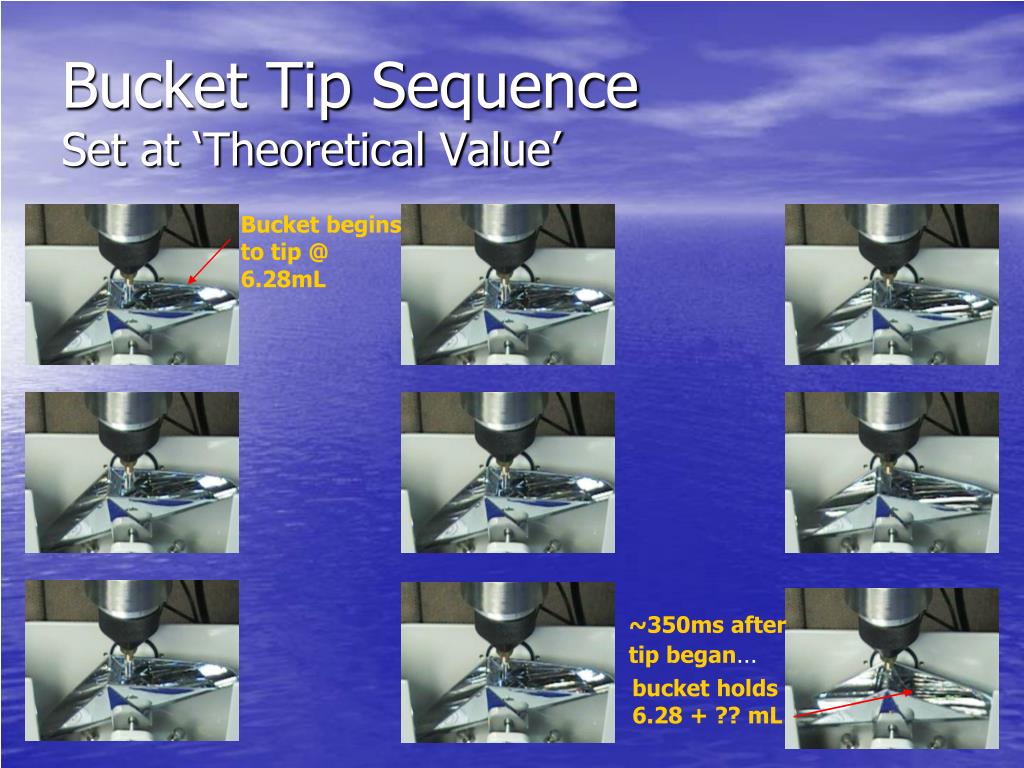 Bucket Tip Sequence
Set at ‘Theoretical Value’

Bucket begins to tip @ 6.28mL

~350ms after tip began…

bucket holds 6.28 + ?? mL